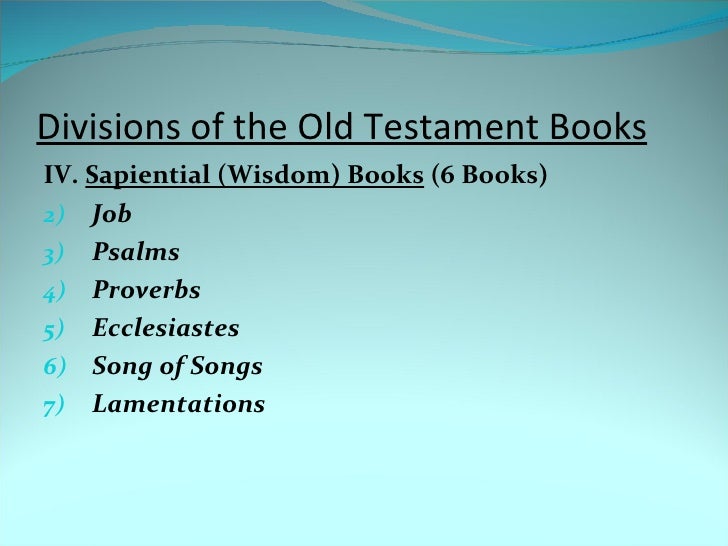 Divisions of the Old Testament Books

IV. Sapiential (Wisdom) Books (6 Books)

2) Job
3) Psalms
4) Proverbs
5) Ecclesiastes
6) Song of Songs
7) Lamentations